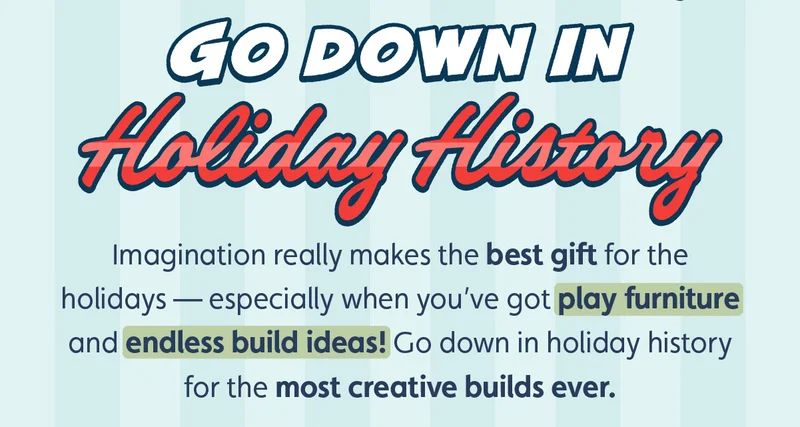 GO DOWN IN
Holiday History

Imagination really makes the best gift for the holidays — especially when you've got play furniture and endless build ideas! Go down in holiday history for the most creative builds ever.